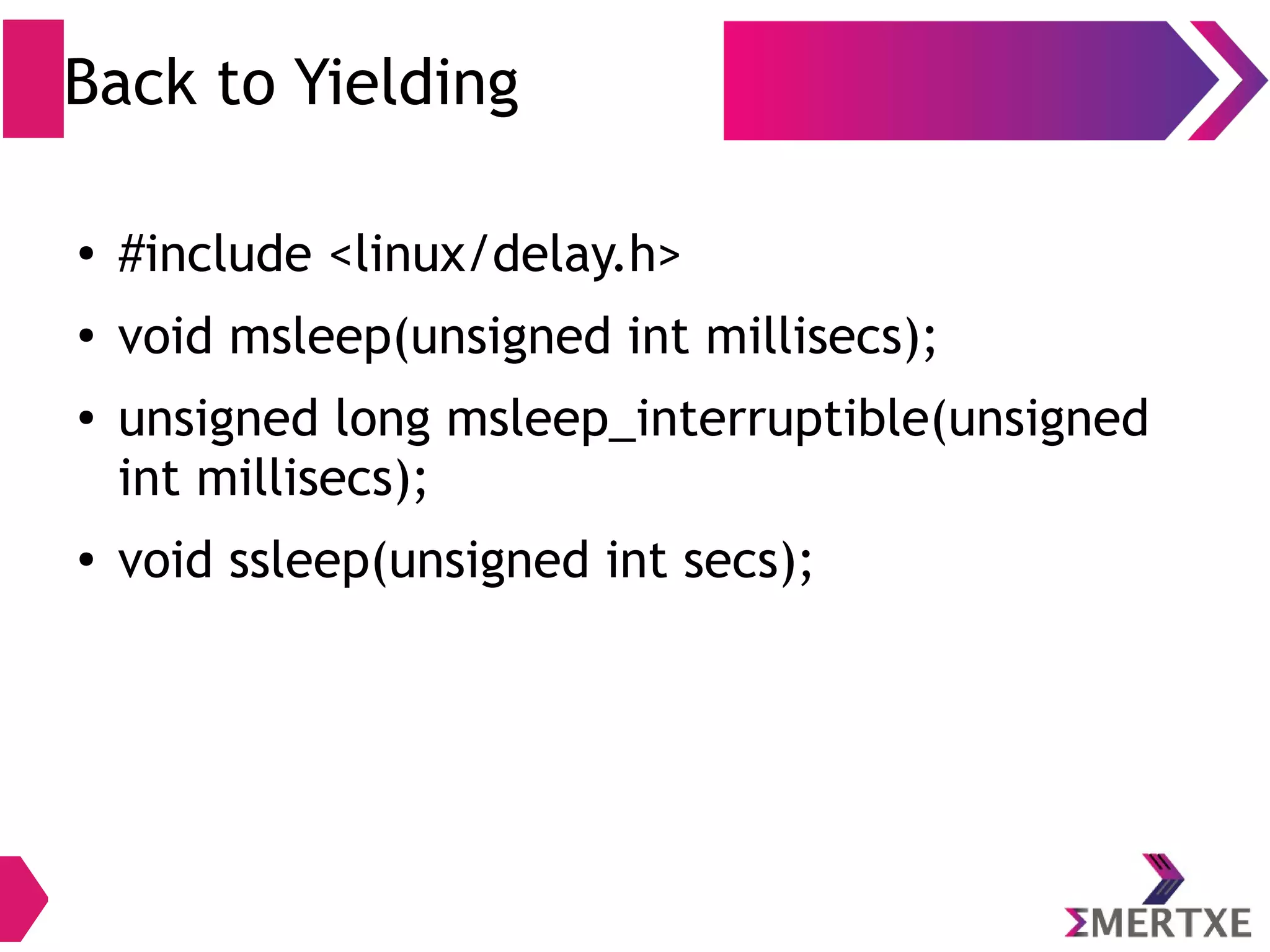 Back to Yielding

• #include <linux/delay.h>
• void msleep(unsigned int millisecs);
• unsigned long msleep_interruptible(unsigned int millisecs);
• void ssleep(unsigned int secs);

ΣMERTXE